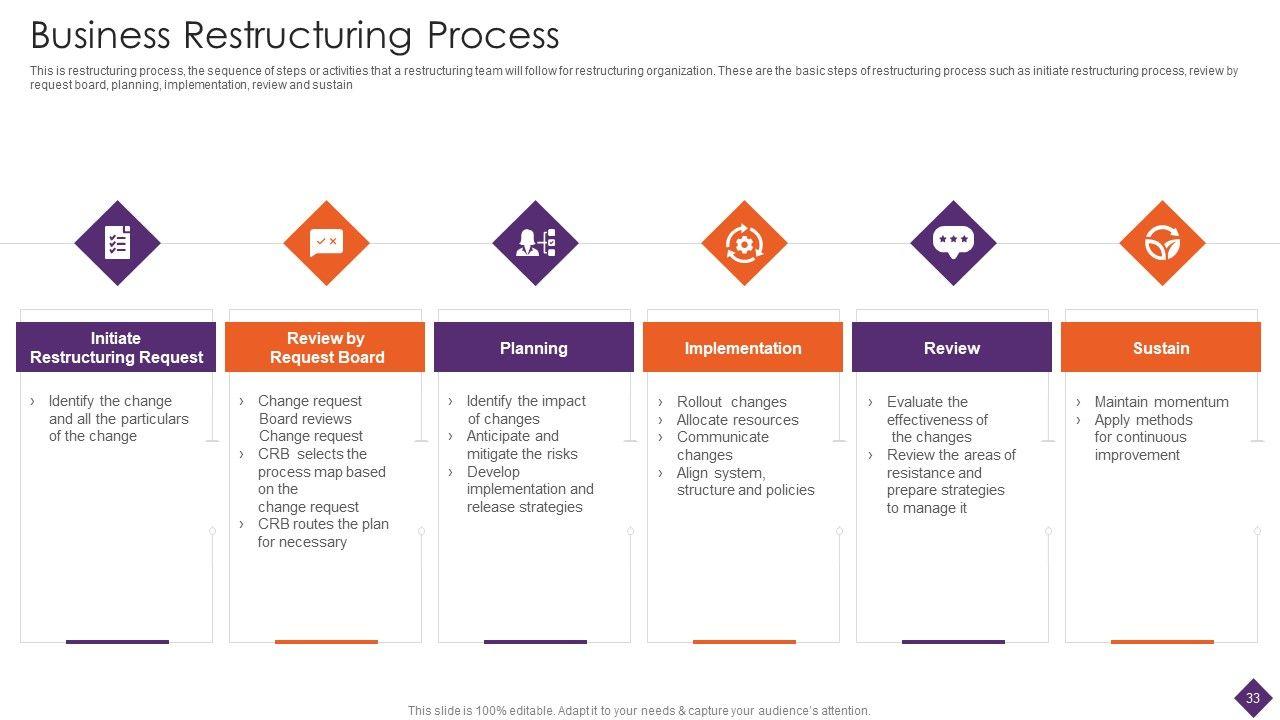 Business Restructuring Process

This is restructuring process, the sequence of steps or activities that a restructuring team will follow for restructuring organization. These are the basic steps of restructuring process such as initiate restructuring process, review by request board, planning, implementation, review and sustain

Initiate Restructuring Request

› Identify the change and all the particulars of the change

Review by Request Board

› Change request Board reviews Change request
› CRB selects the process map based on the change request
› CRB routes the plan for necessary

Planning

› Identify the impact of changes
› Anticipate and mitigate the risks
› Develop implementation and release strategies

Implementation

› Rollout changes
› Allocate resources
› Communicate changes
› Align system, structure and policies

Review

› Evaluate the effectiveness of the changes
› Review the areas of resistance and prepare strategies to manage it

Sustain

› Maintain momentum
› Apply methods for continuous improvement

This slide is 100% editable. Adapt it to your needs & capture your audience's attention.

33